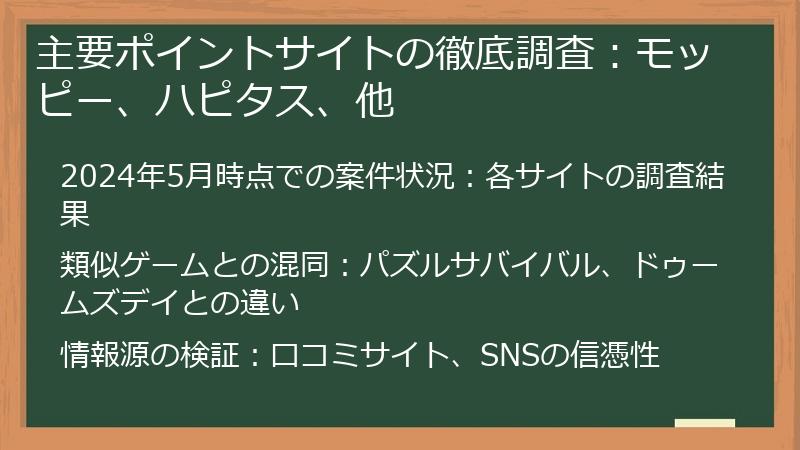 主要ポイントサイトの徹底調査：モッピー、ハピタス、他

2024年5月時点での案件状況：各サイトの調査結果

類似ゲームとの混同：パズルサバイバル、ドゥームズデイとの違い

情報源の検証：口コミサイト、SNSの信憑性